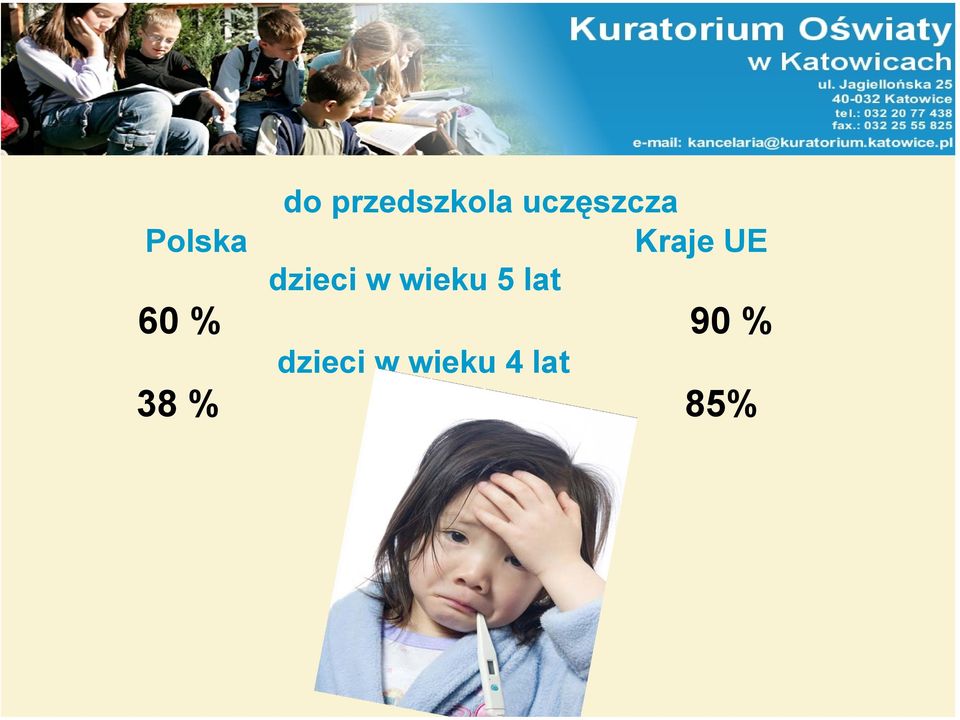 Kuratorium Oświaty
w Katowicach
ul. Jagiellońska 25
40-032 Katowice
tel.: 032 20 77 438
fax.: 032 25 55 825
e-mail: kancelaria@kuratorium.katowice.pl

do przedszkola uczęszcza

Polska

Kraje UE

dzieci w wieku 5 lat

60 %

90 %

dzieci w wieku 4 lat

38 %

85%